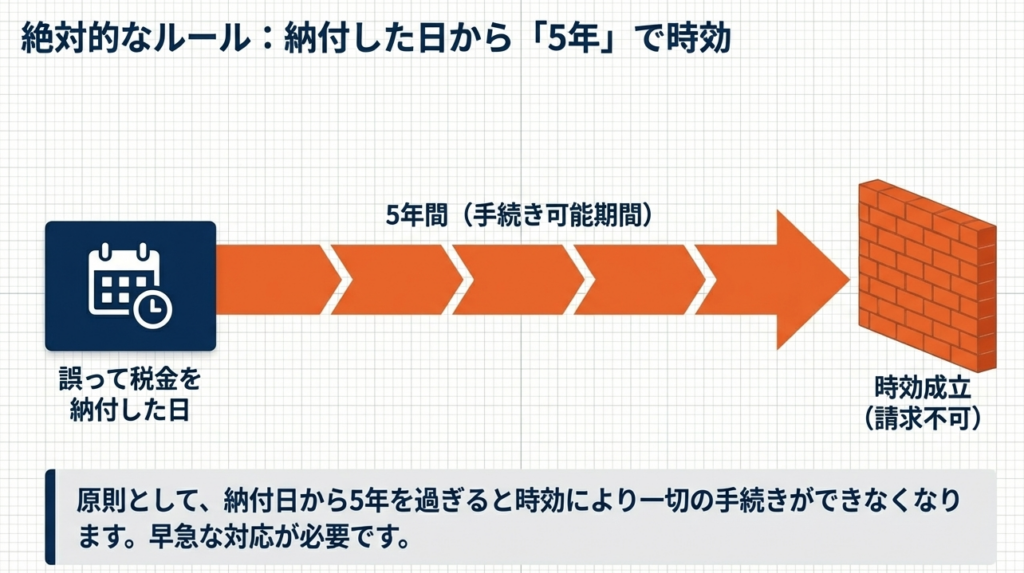 絶対的なルール：納付した日から「5年」で時効

5年間（手続き可能期間）

誤って税金を納付した日

時効成立（請求不可）

原則として、納付日から5年を過ぎると時効により一切の手続きができなくなります。早急な対応が必要です。